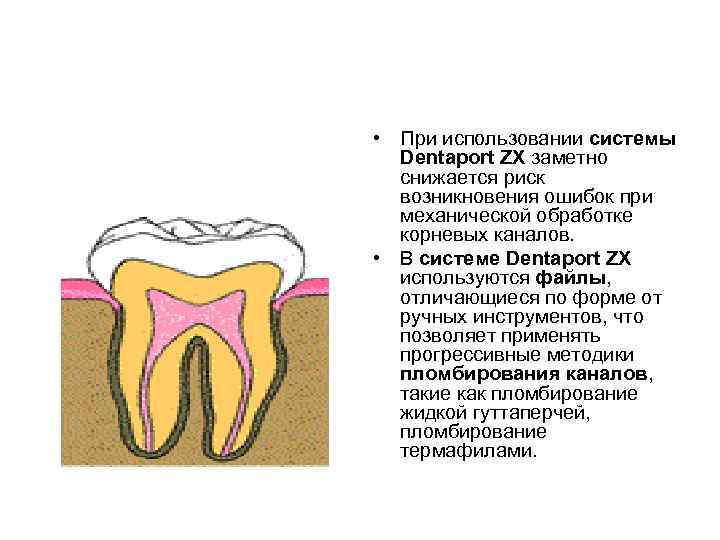 • При использовании системы Dentaport ZX заметно снижается риск возникновения ошибок при механической обработке корневых каналов.

• В системе Dentaport ZX используются файлы, отличающиеся по форме от ручных инструментов, что позволяет применять прогрессивные методики пломбирования каналов, такие как пломбирование жидкой гуттаперчей, пломбирование термафилами.